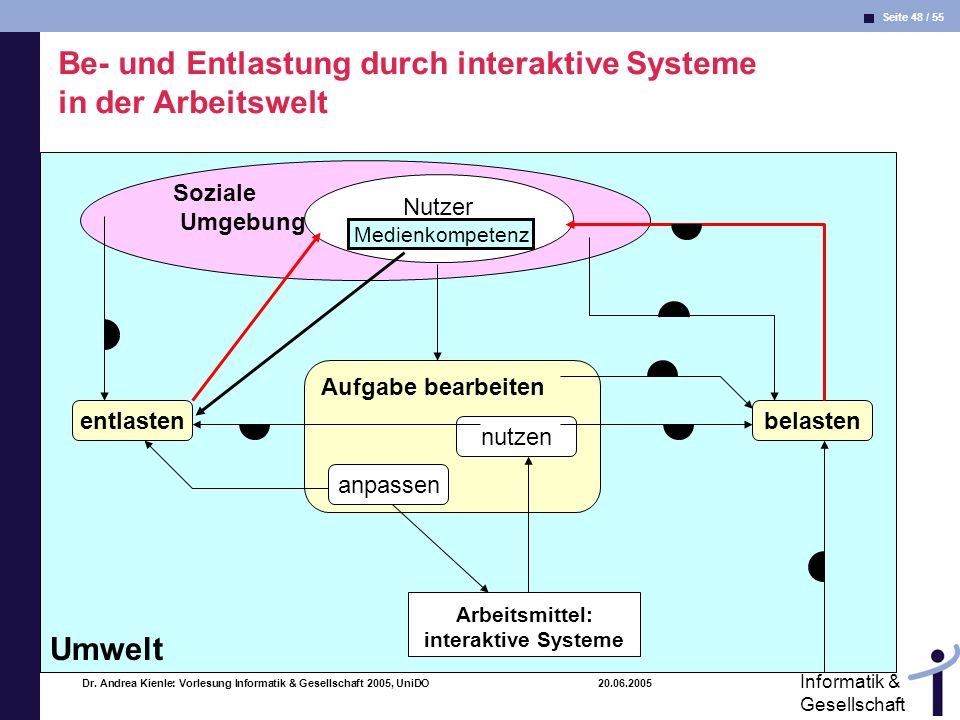 Seite 48 / 55

Be- und Entlastung durch interaktive Systeme in der Arbeitswelt

Soziale Umgebung

Nutzer

Medienkompetenz

Aufgabe bearbeiten

entlasten

nutzen

belasten

anpassen

Arbeitsmittel: interaktive Systeme

Umwelt

Dr. Andrea Kienle: Vorlesung Informatik & Gesellschaft 2005, UniDO

20.06.2005

Informatik & Gesellschaft